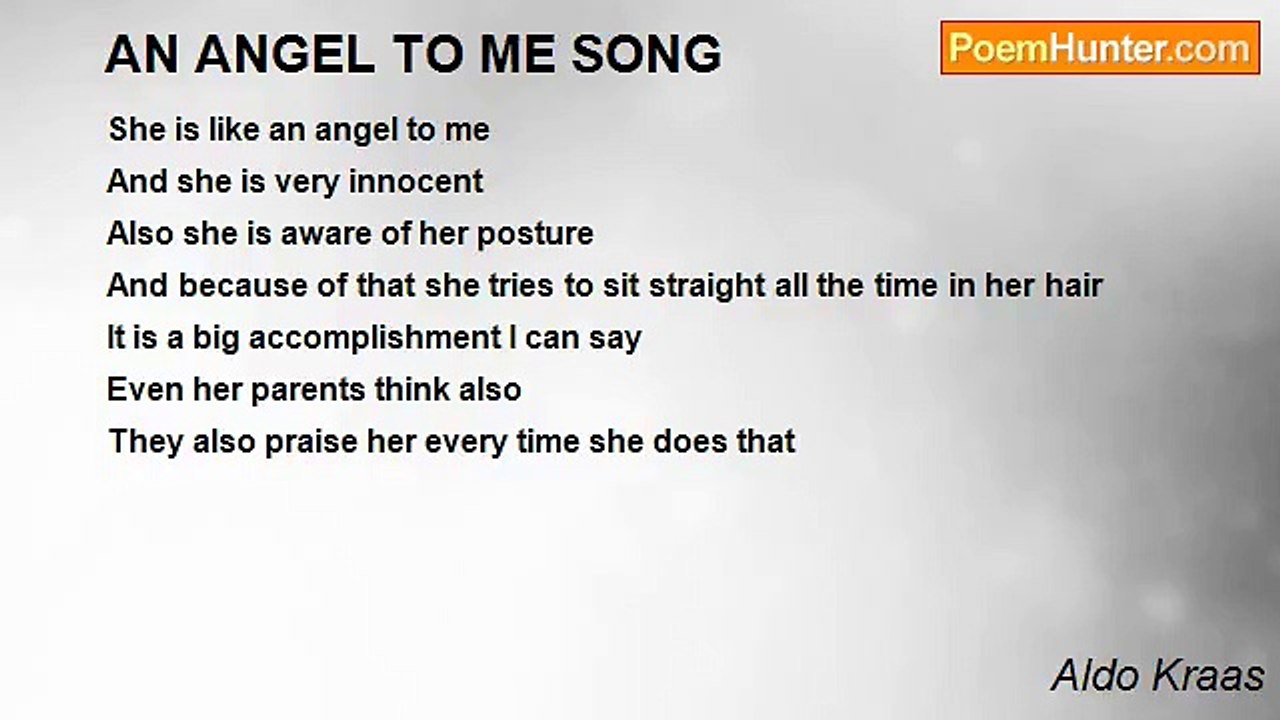 AN ANGEL TO ME SONG

PoemHunter.com

She is like an angel to me
And she is very innocent
Also she is aware of her posture
And because of that she tries to sit straight all the time in her hair
It is a big accomplishment I can say
Even her parents think also
They also praise her every time she does that

Aldo Kraas